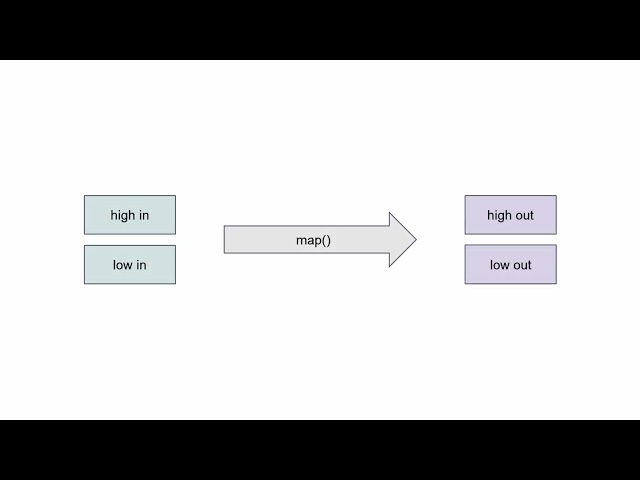 high in

low in

map()

high out

low out